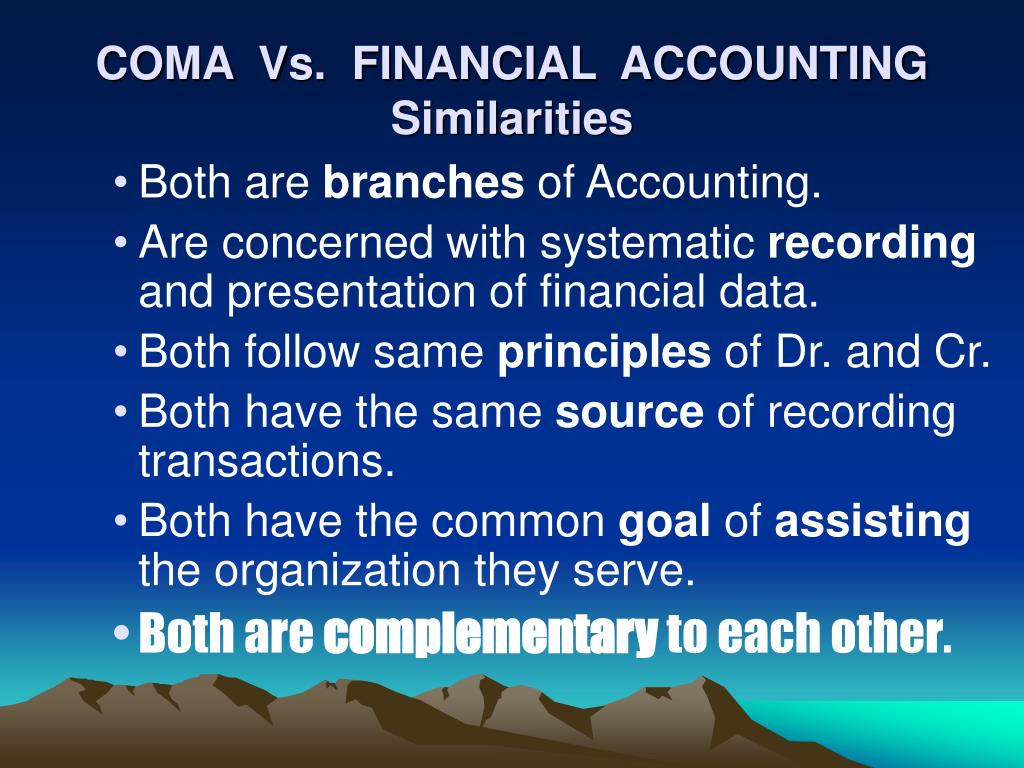 COMA Vs. FINANCIAL ACCOUNTING
Similarities

• Both are branches of Accounting.
• Are concerned with systematic recording and presentation of financial data.
• Both follow same principles of Dr. and Cr.
• Both have the same source of recording transactions.
• Both have the common goal of assisting the organization they serve.
• Both are complementary to each other.